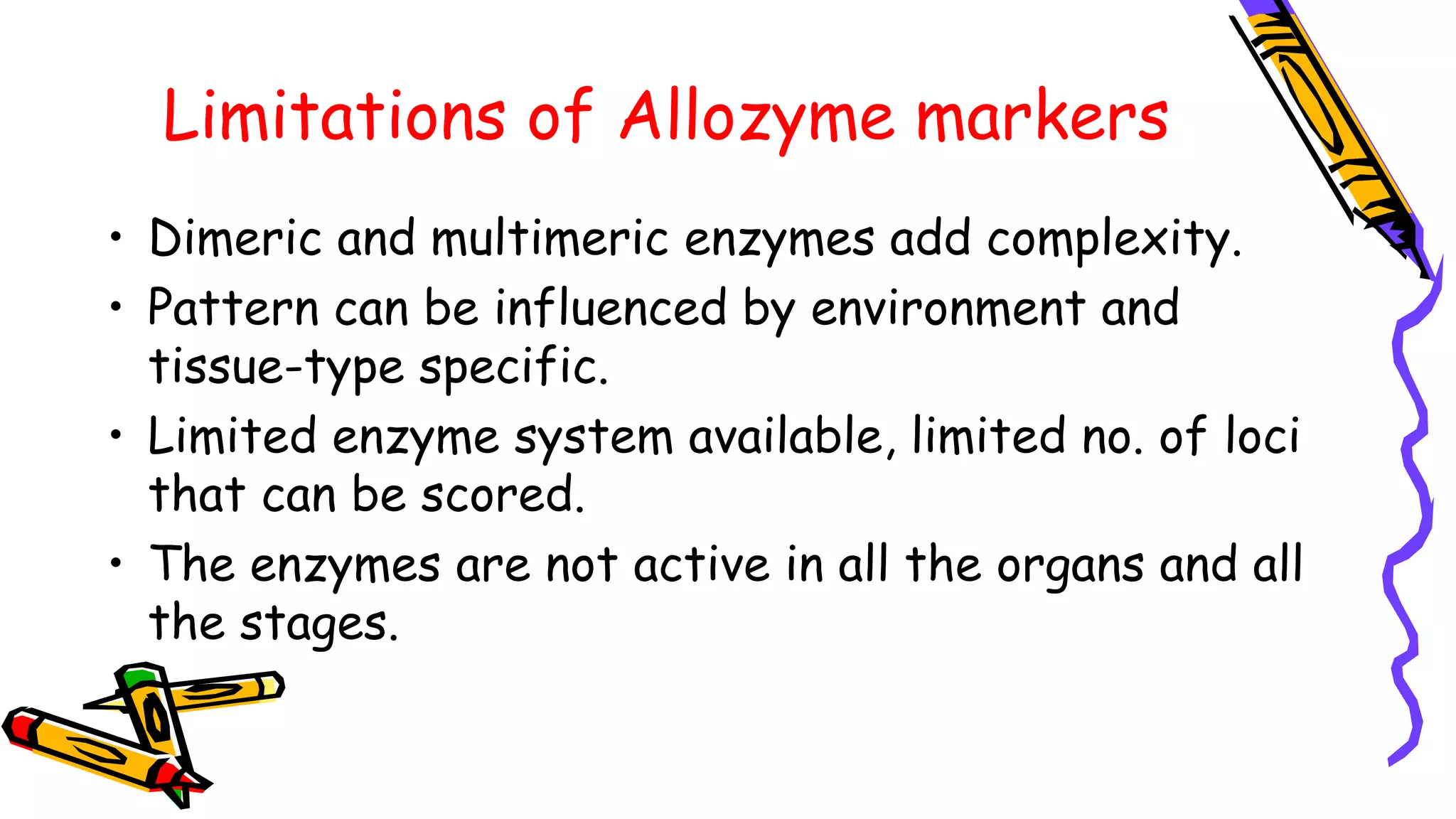 Limitations of Allozyme markers

• Dimeric and multimeric enzymes add complexity.
• Pattern can be influenced by environment and tissue-type specific.
• Limited enzyme system available, limited no. of loci that can be scored.
• The enzymes are not active in all the organs and all the stages.